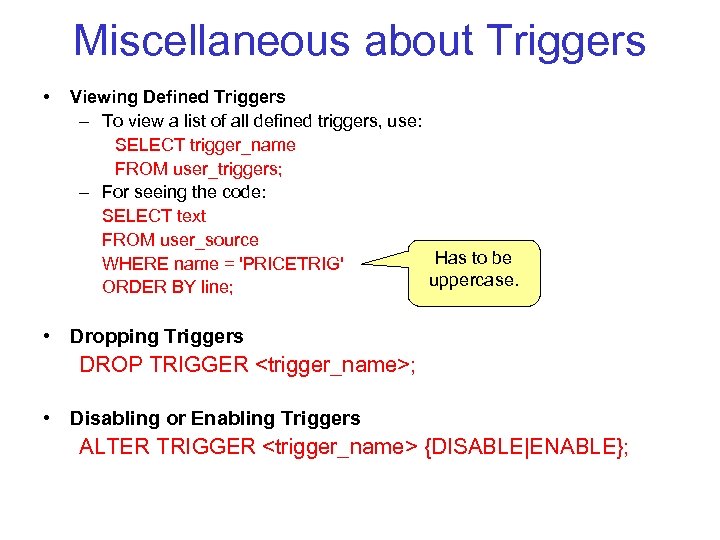 Miscellaneous about Triggers

• Viewing Defined Triggers
– To view a list of all defined triggers, use:
SELECT trigger_name
FROM user_triggers;
– For seeing the code:
SELECT text
FROM user_source
WHERE name = 'PRICETRIG'
ORDER BY line;

Has to be uppercase.

• Dropping Triggers
DROP TRIGGER <trigger_name>;

• Disabling or Enabling Triggers
ALTER TRIGGER <trigger_name> {DISABLE|ENABLE};